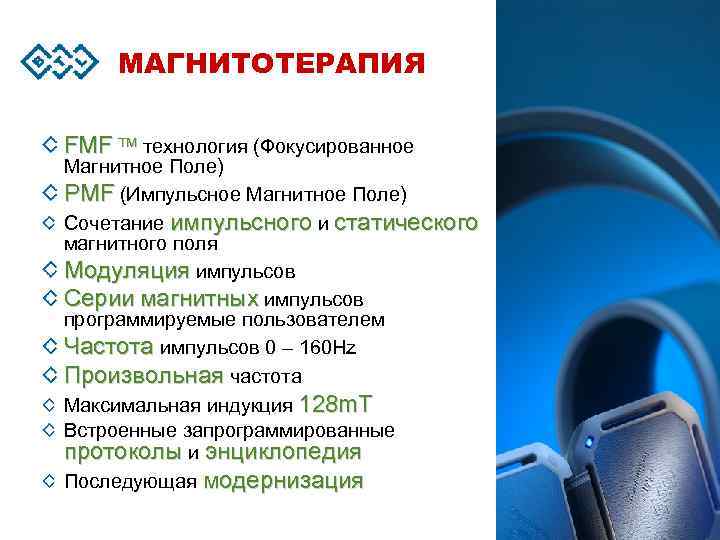 BTL МАГНИТОТЕРАПИЯ

◇ FMF ™ технология (Фокусированное Магнитное Поле)
◇ PMF (Импульсное Магнитное Поле)
◇ Сочетание импульсного и статического магнитного поля
◇ Модуляция импульсов
◇ Серии магнитных импульсов программируемые пользователем
◇ Частота импульсов 0 – 160Hz
◇ Произвольная частота
◇ Максимальная индукция 128mT
◇ Встроенные запрограммированные протоколы и энциклопедия
◇ Последующая модернизация